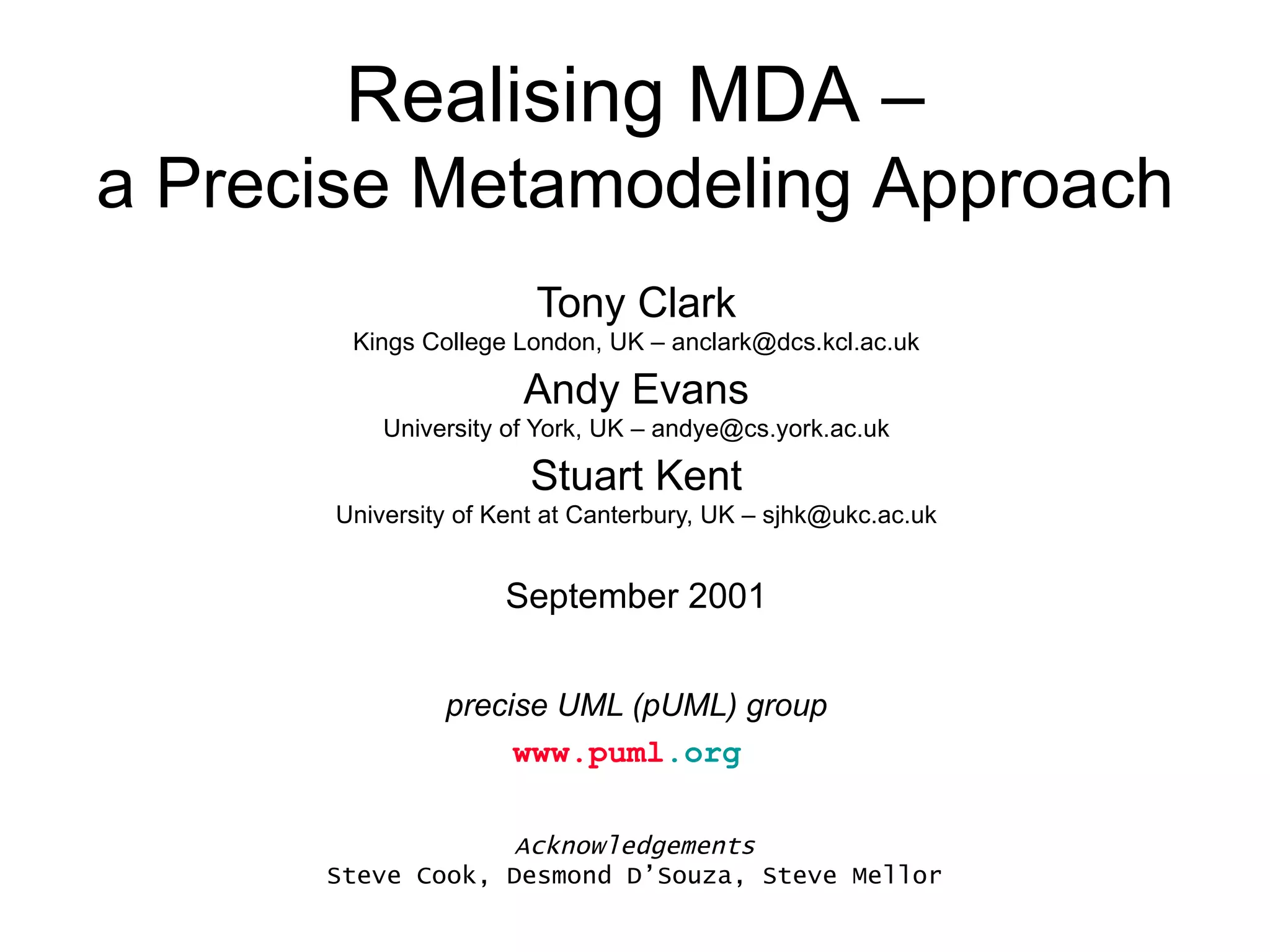 Realising MDA –
a Precise Metamodeling Approach

Tony Clark
Kings College London, UK – anclark@dcs.kcl.ac.uk

Andy Evans
University of York, UK – andye@cs.york.ac.uk

Stuart Kent
University of Kent at Canterbury, UK – sjhk@ukc.ac.uk

September 2001

precise UML (pUML) group

www.puml.org

Acknowledgements
Steve Cook, Desmond D'Souza, Steve Mellor